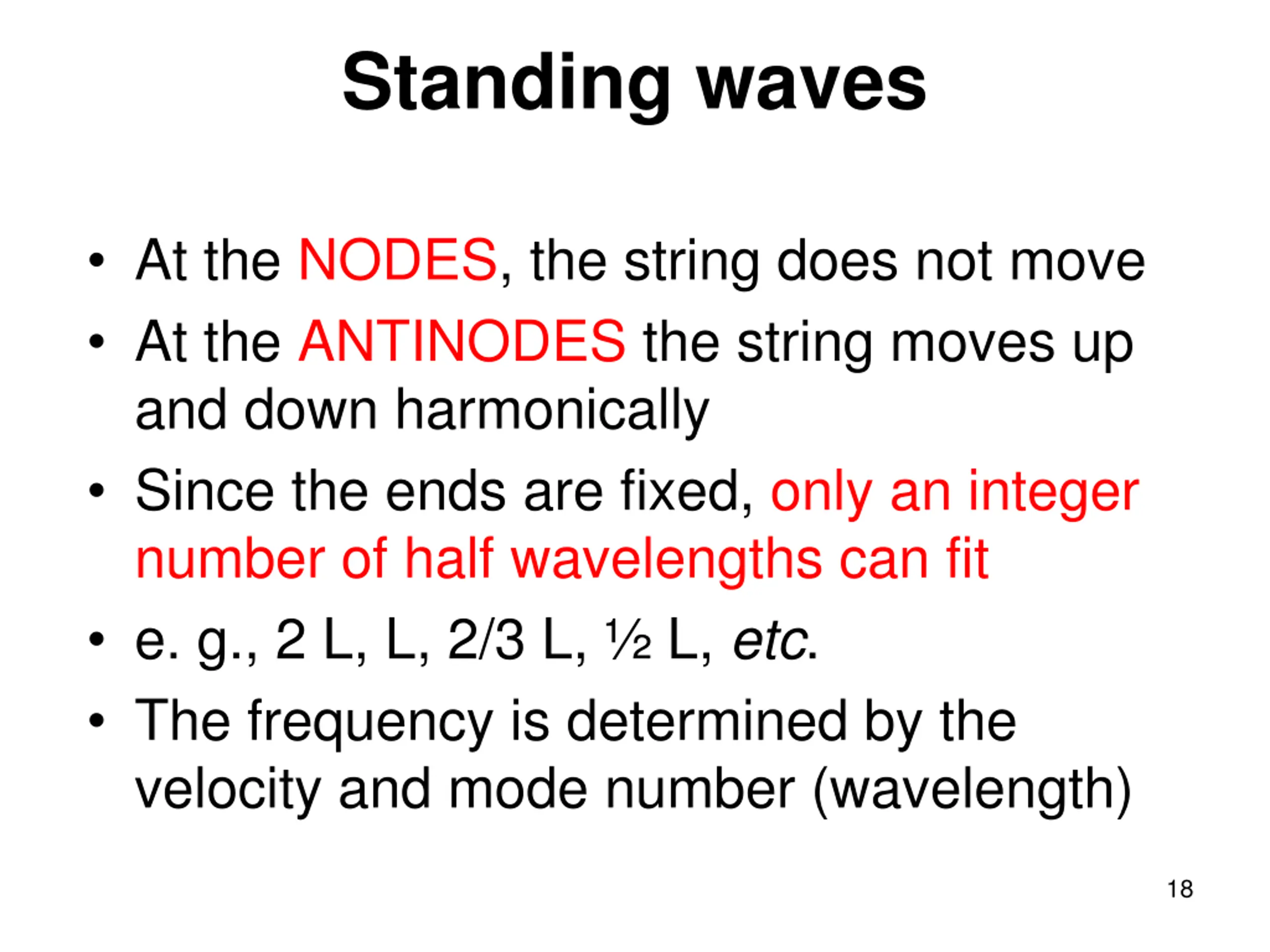 Standing waves

• At the NODES, the string does not move
• At the ANTINODES the string moves up and down harmonically
• Since the ends are fixed, only an integer number of half wavelengths can fit
• e. g., 2 L, L, 2/3 L, ½ L, etc.
• The frequency is determined by the velocity and mode number (wavelength)

18